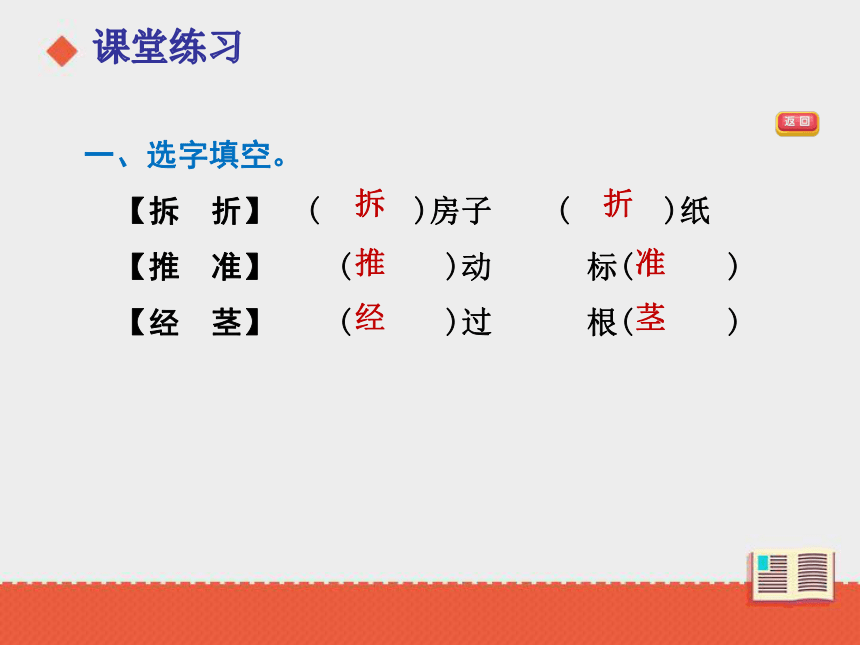 课堂练习

返回

一、选字填空。

【拆 折】 （ 拆 ）房子 （ 折 ）纸

【推 准】 （推 ）动 标（准 ）

【经 茎】 （经 ）过 根（茎 ）